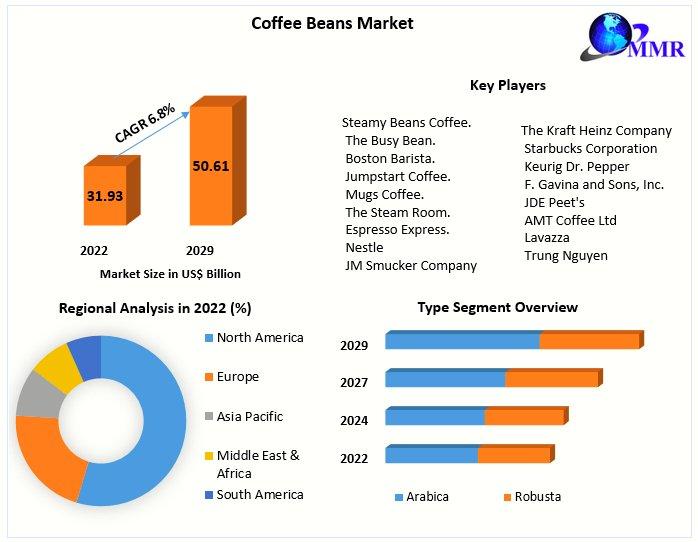 Coffee Beans Market

MMR

CAGR 6.8%

31.93

50.61

2022

2029

Market Size in US$ Billion

Key Players

Steamy Beans Coffee.
The Busy Bean.
Boston Barista.
Jumpstart Coffee.
Mugs Coffee.
The Steam Room.
Espresso Express.
Nestle
JM Smucker Company

The Kraft Heinz Company
Starbucks Corporation
Keurig Dr. Pepper
F. Gavina and Sons, Inc.
JDE Peet's
AMT Coffee Ltd
Lavazza
Trung Nguyen

Regional Analysis in 2022 (%)

North America
Europe
Asia Pacific
Middle East & Africa
South America

Type Segment Overview

2029
2027
2024
2022

Arabica
Robusta